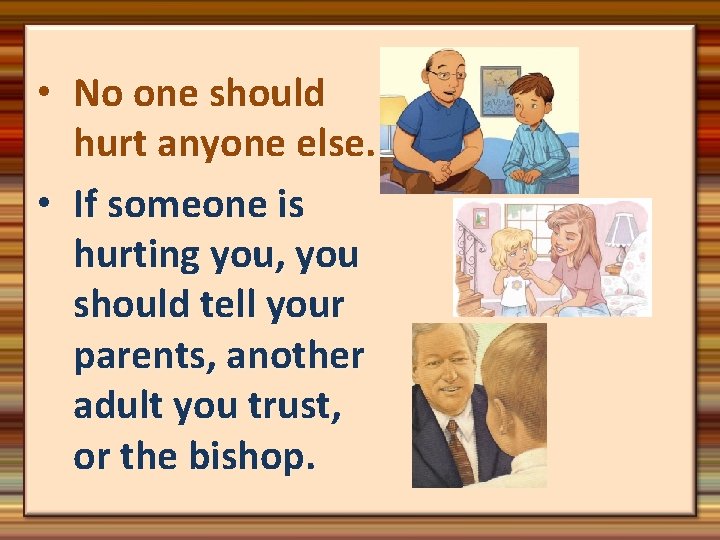 • No one should hurt anyone else.

• If someone is hurting you, you should tell your parents, another adult you trust, or the bishop.